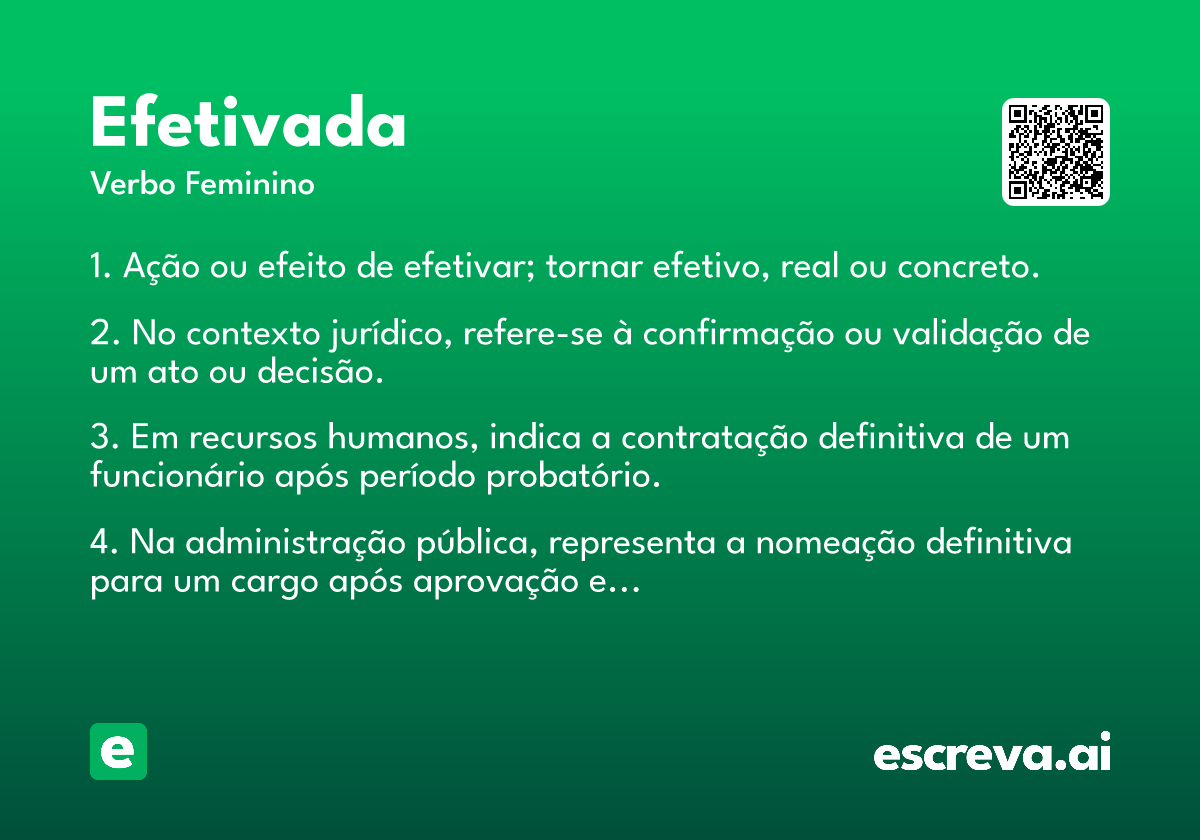 Efetivada

Verbo Feminino

1. Ação ou efeito de efetivar; tornar efetivo, real ou concreto.

2. No contexto jurídico, refere-se à confirmação ou validação de um ato ou decisão.

3. Em recursos humanos, indica a contratação definitiva de um funcionário após período probatório.

4. Na administração pública, representa a nomeação definitiva para um cargo após aprovação e…

e

escreva.ai